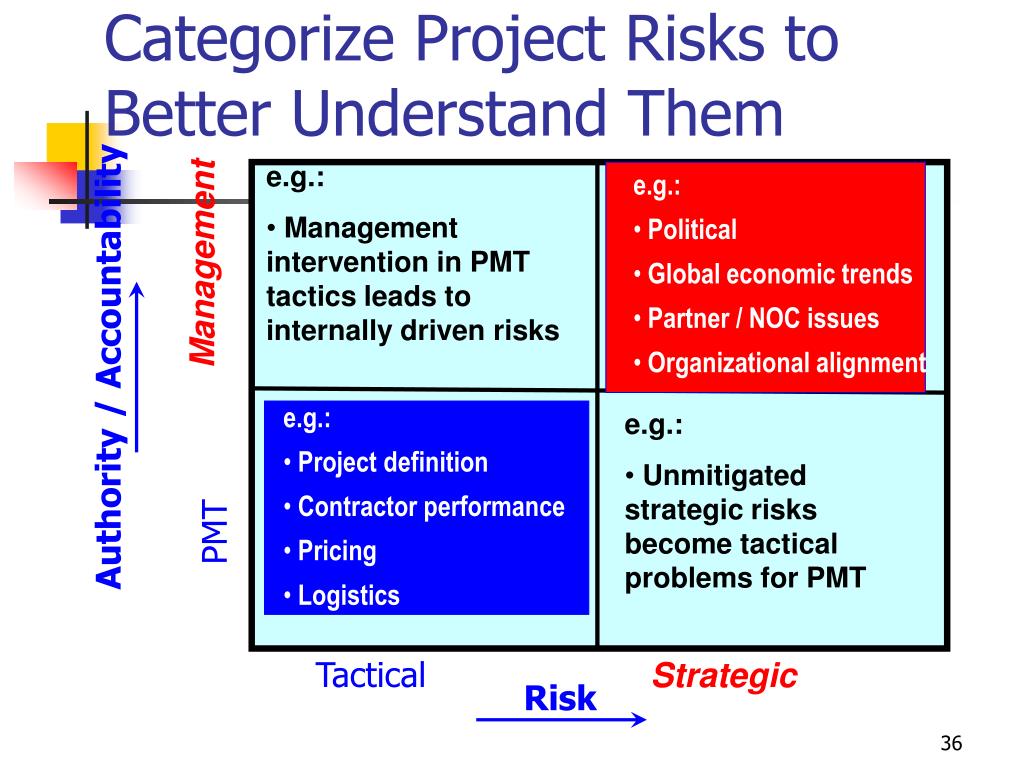 Categorize Project Risks to Better Understand Them

Authority / Accountability

Management

PMT

e.g.:

• Management intervention in PMT tactics leads to internally driven risks

e.g.:

• Political

• Global economic trends

• Partner / NOC issues

• Organizational alignment

e.g.:

• Project definition

• Contractor performance

• Pricing

• Logistics

e.g.:

• Unmitigated strategic risks become tactical problems for PMT

Tactical

Strategic

Risk

36